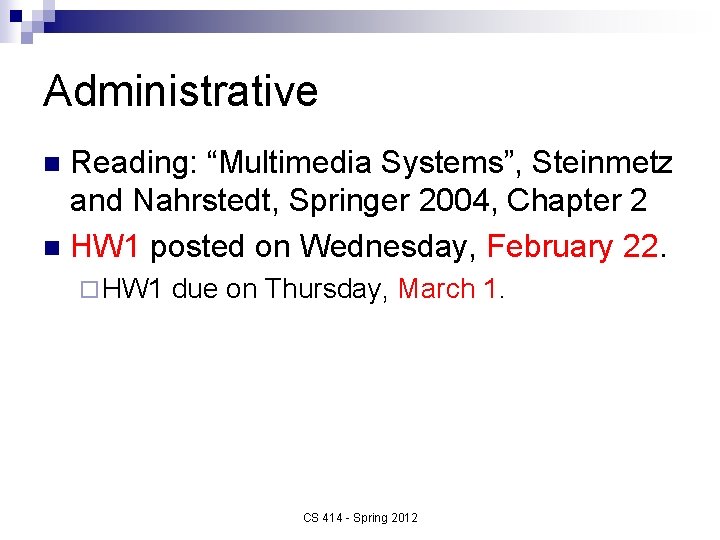 Administrative

Reading: “Multimedia Systems”, Steinmetz and Nahrstedt, Springer 2004, Chapter 2

HW1 posted on Wednesday, February 22.

HW1 due on Thursday, March 1.

CS 414 - Spring 2012